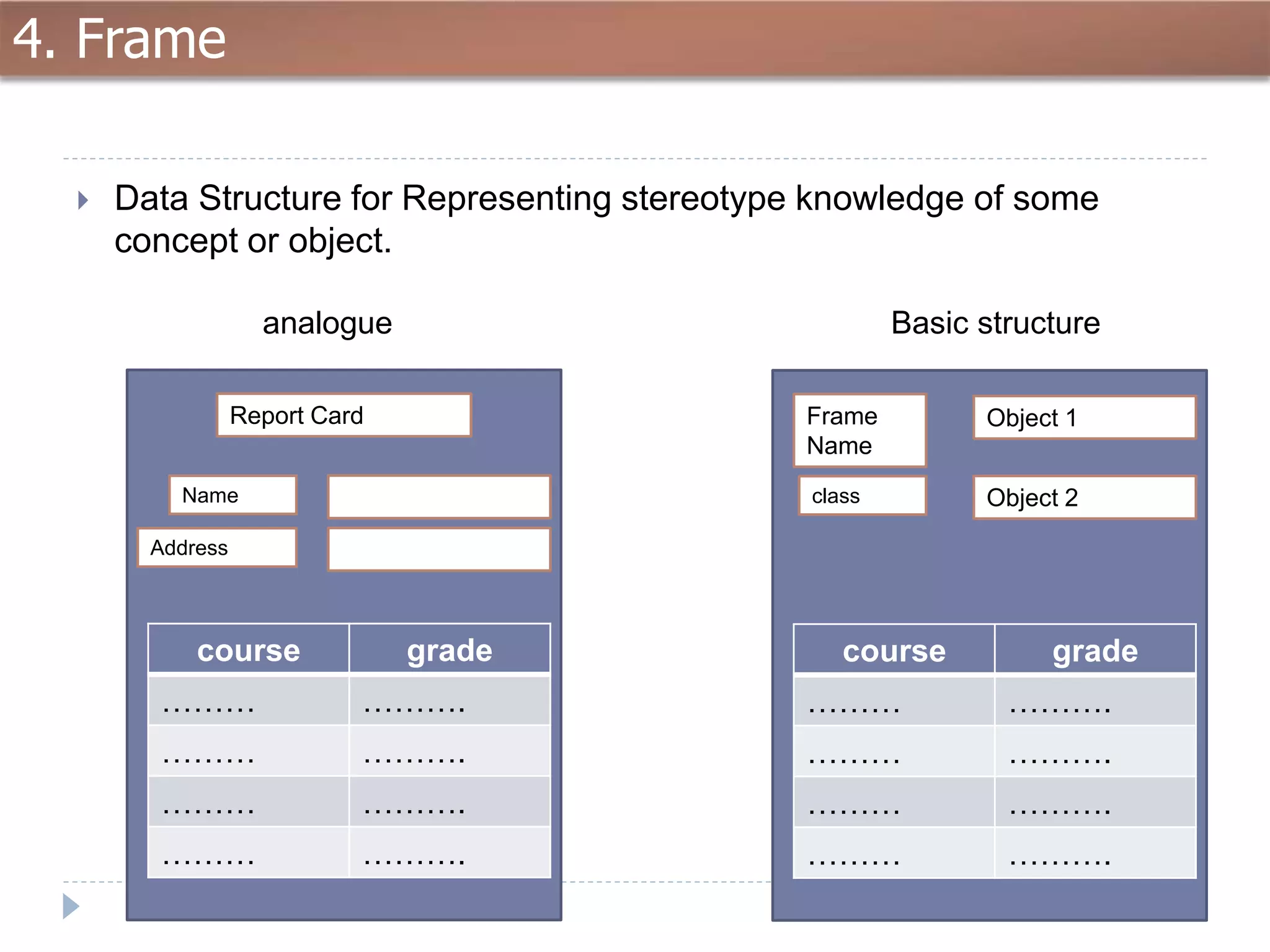 4. Frame

Data Structure for Representing stereotype knowledge of some concept or object.

analogue

Report Card

Name

Address

| course | grade |
|---|---|
| ……… | ………. |
| ……… | ………. |
| ……… | ………. |
| ……… | ………. |

Basic structure

Frame Name

Object 1

class

Object 2

| course | grade |
|---|---|
| ……… | ………. |
| ……… | ………. |
| ……… | ………. |
| ……… | ………. |